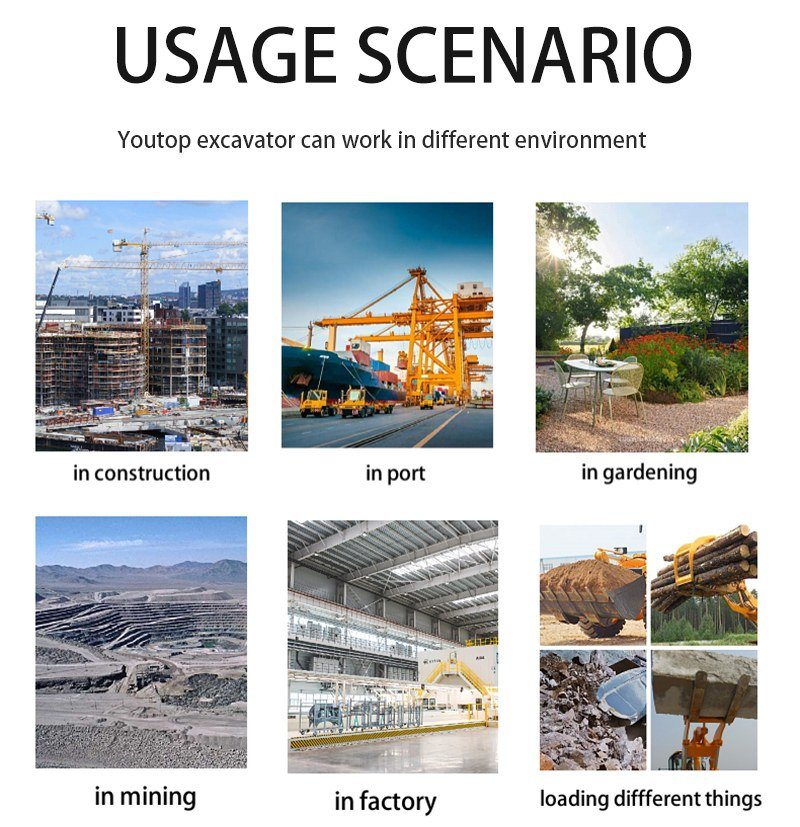 USAGE SCENARIO

Youtop excavator can work in different environment

in construction

in port

in gardening

in mining

in factory

loading diffferent things